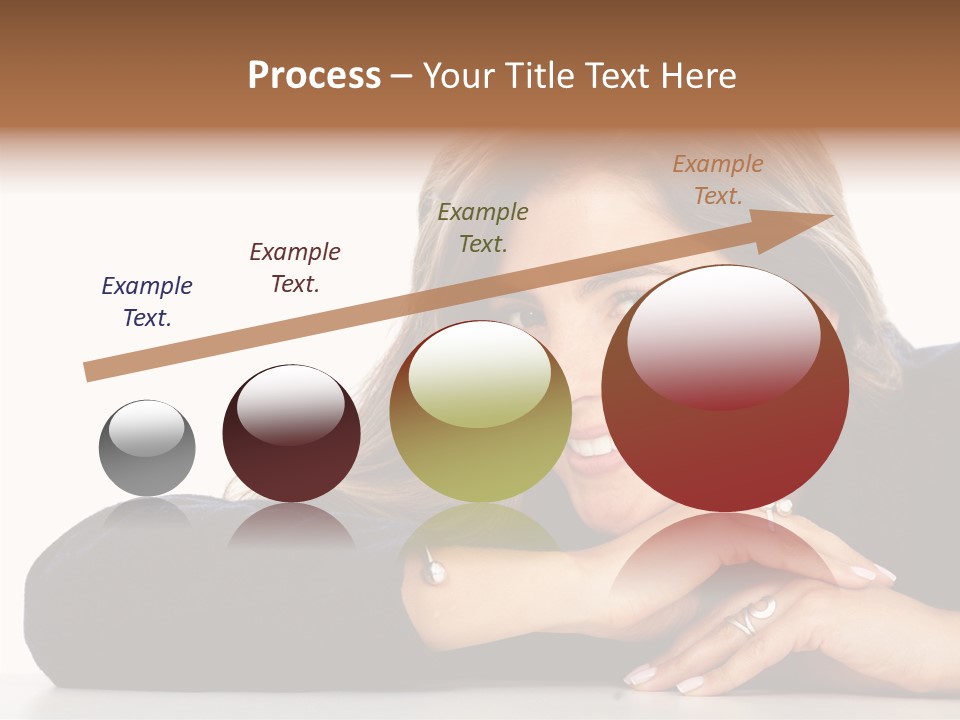 Process – Your Title Text Here

Example Text.

Example Text.

Example Text.

Example Text.